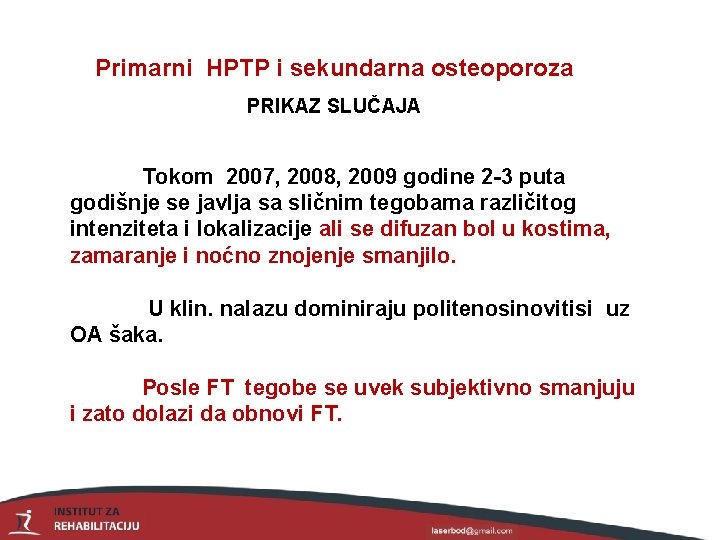 Primarni HPTP i sekundarna osteoporoza

PRIKAZ SLUČAJA

Tokom 2007, 2008, 2009 godine 2-3 puta godišnje se javlja sa sličnim tegobama različitog intenziteta i lokalizacije ali se difuzan bol u kostima, zamaranje i noćno znojenje smanjilo.

U klin. nalazu dominiraju politenosinovitisi uz OA šaka.

Posle FT tegobe se uvek subjektivno smanjuju i zato dolazi da obnovi FT.

INSTITUT ZA REHABILITACIJU

laserbod@gmail.com